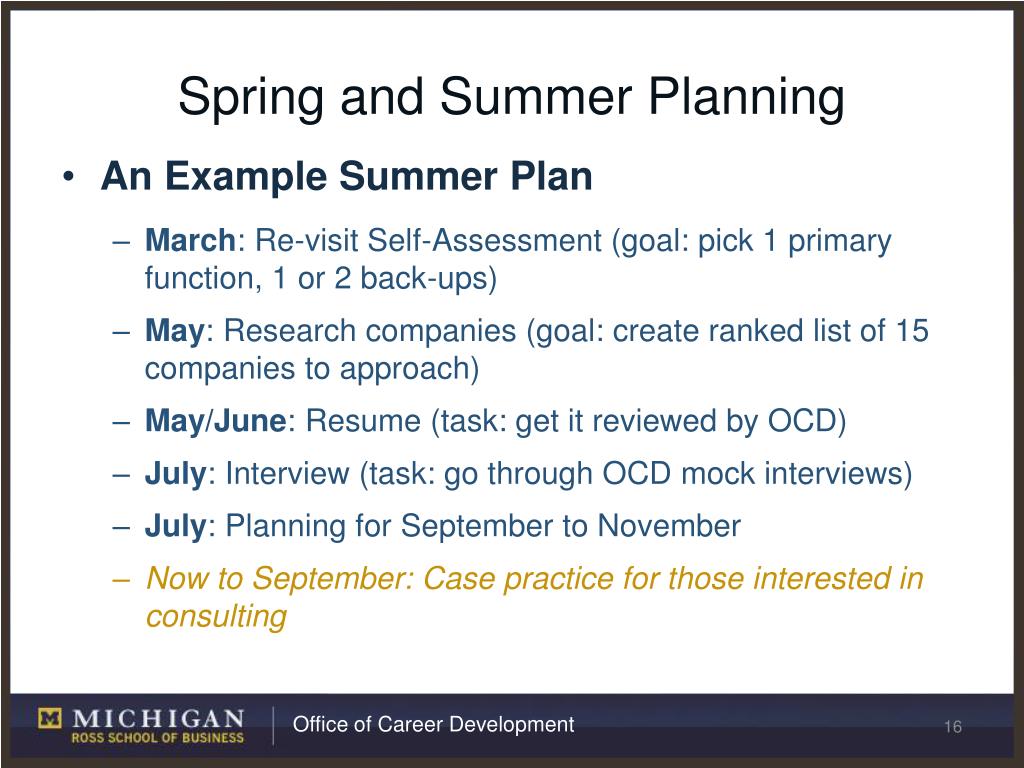 Spring and Summer Planning

• An Example Summer Plan

– March: Re-visit Self-Assessment (goal: pick 1 primary function, 1 or 2 back-ups)

– May: Research companies (goal: create ranked list of 15 companies to approach)

– May/June: Resume (task: get it reviewed by OCD)

– July: Interview (task: go through OCD mock interviews)

– July: Planning for September to November

– Now to September: Case practice for those interested in consulting

M MICHIGAN
ROSS SCHOOL OF BUSINESS

Office of Career Development

16